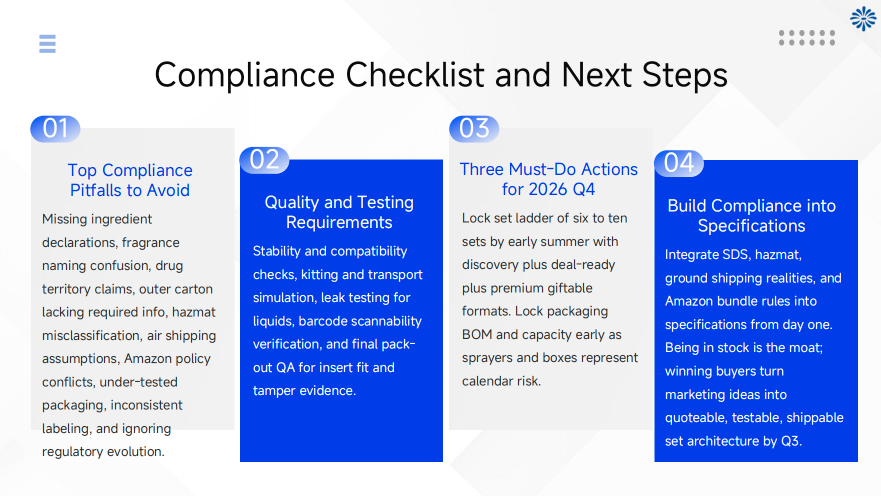 Compliance Checklist and Next Steps

01

Top Compliance Pitfalls to Avoid

Missing ingredient declarations, fragrance naming confusion, drug territory claims, outer carton lacking required info, hazmat misclassification, air shipping assumptions, Amazon policy conflicts, under-tested packaging, inconsistent labeling, and ignoring regulatory evolution.

02

Quality and Testing Requirements

Stability and compatibility checks, kitting and transport simulation, leak testing for liquids, barcode scannability verification, and final pack-out QA for insert fit and tamper evidence.

03

Three Must-Do Actions for 2026 Q4

Lock set ladder of six to ten sets by early summer with discovery plus deal-ready plus premium giftable formats. Lock packaging BOM and capacity early as sprayers and boxes represent calendar risk.

04

Build Compliance into Specifications

Integrate SDS, hazmat, ground shipping realities, and Amazon bundle rules into specifications from day one. Being in stock is the moat; winning buyers turn marketing ideas into quoteable, testable, shippable set architecture by Q3.